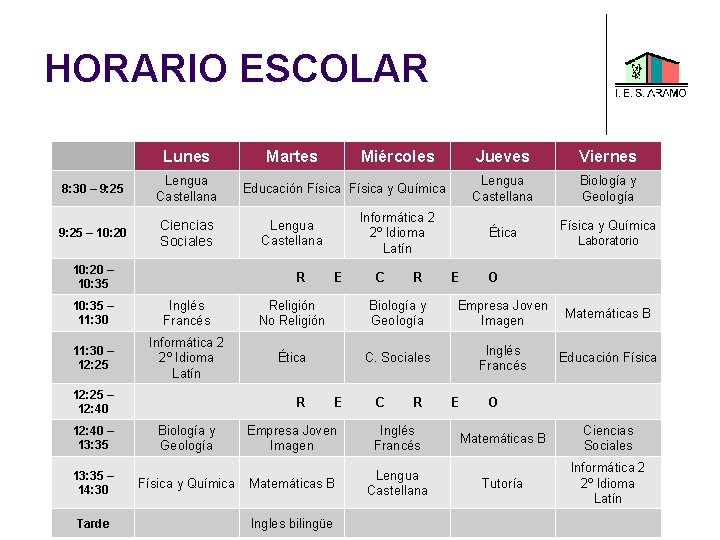 HORARIO ESCOLAR

I. E. S. ARAMO

| | Lunes | Martes | Miércoles | Jueves | Viernes |
|---|---|---|---|---|---|
| 8:30 – 9:25 | Lengua Castellana | Educación Física | Física y Química | Lengua Castellana | Biología y Geología |
| 9:25 – 10:20 | Ciencias Sociales | Lengua Castellana | Informática 2 2º Idioma Latín | Ética | Física y Química Laboratorio |
| 10:20 – 10:35 | R E C R E O | | | | |
| 10:35 – 11:30 | Inglés Francés | Religión No Religión | Biología y Geología | Empresa Joven Imagen | Matemáticas B |
| 11:30 – 12:25 | Informática 2 2º Idioma Latín | Ética | C. Sociales | Inglés Francés | Educación Física |
| 12:25 – 12:40 | R E C R E O | | | | |
| 12:40 – 13:35 | Biología y Geología | Empresa Joven Imagen | Inglés Francés | Matemáticas B | Ciencias Sociales |
| 13:35 – 14:30 | Física y Química | Matemáticas B | Lengua Castellana | Tutoría | Informática 2 2º Idioma Latín |
| Tarde | | Ingles bilingüe | | | |